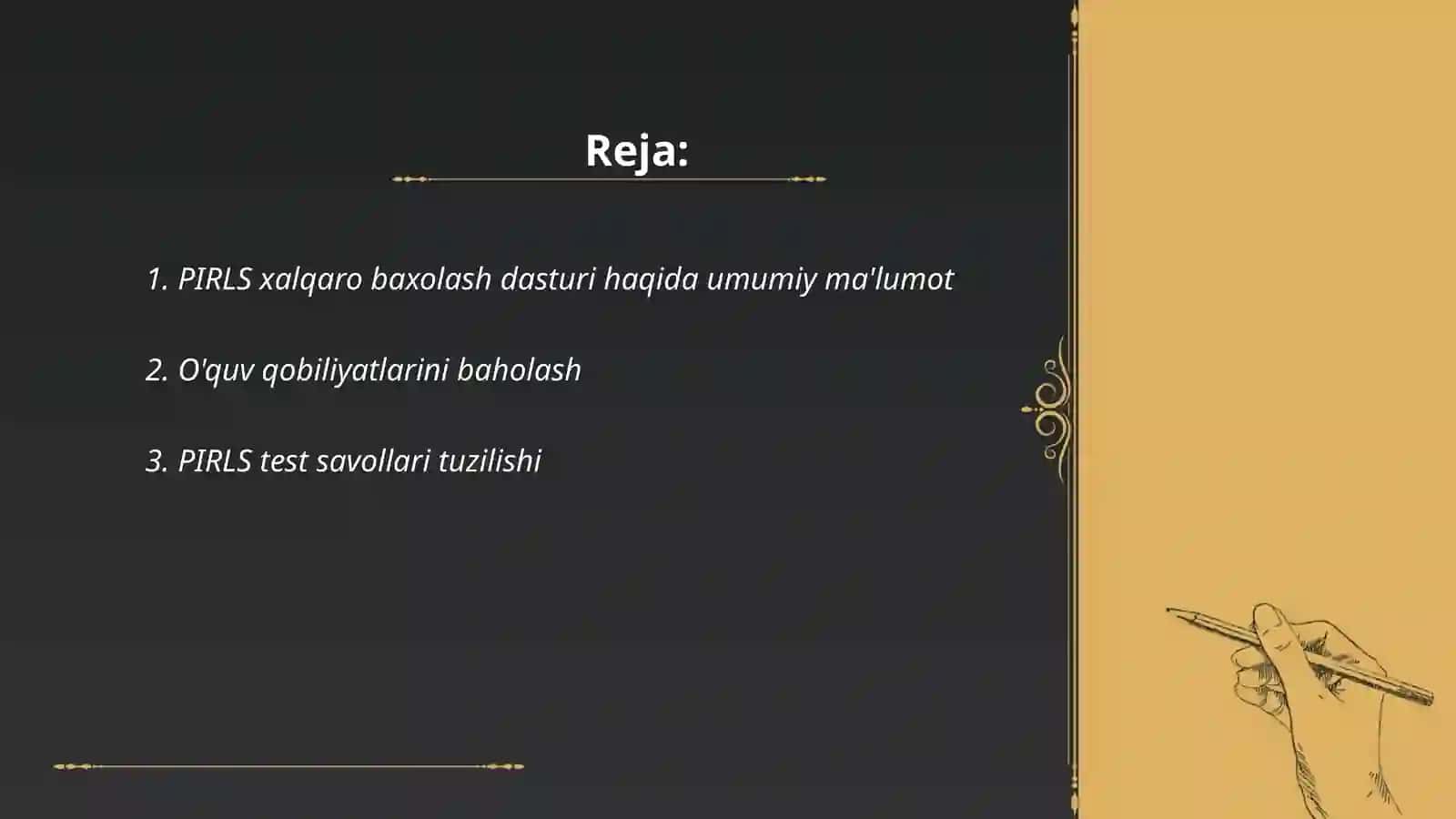 Reja:

1. PIRLS xalqaro baxolash dasturi haqida umumiy ma'lumot

2. O'quv qobiliyatlarini baholash

3. PIRLS test savollari tuzilishi